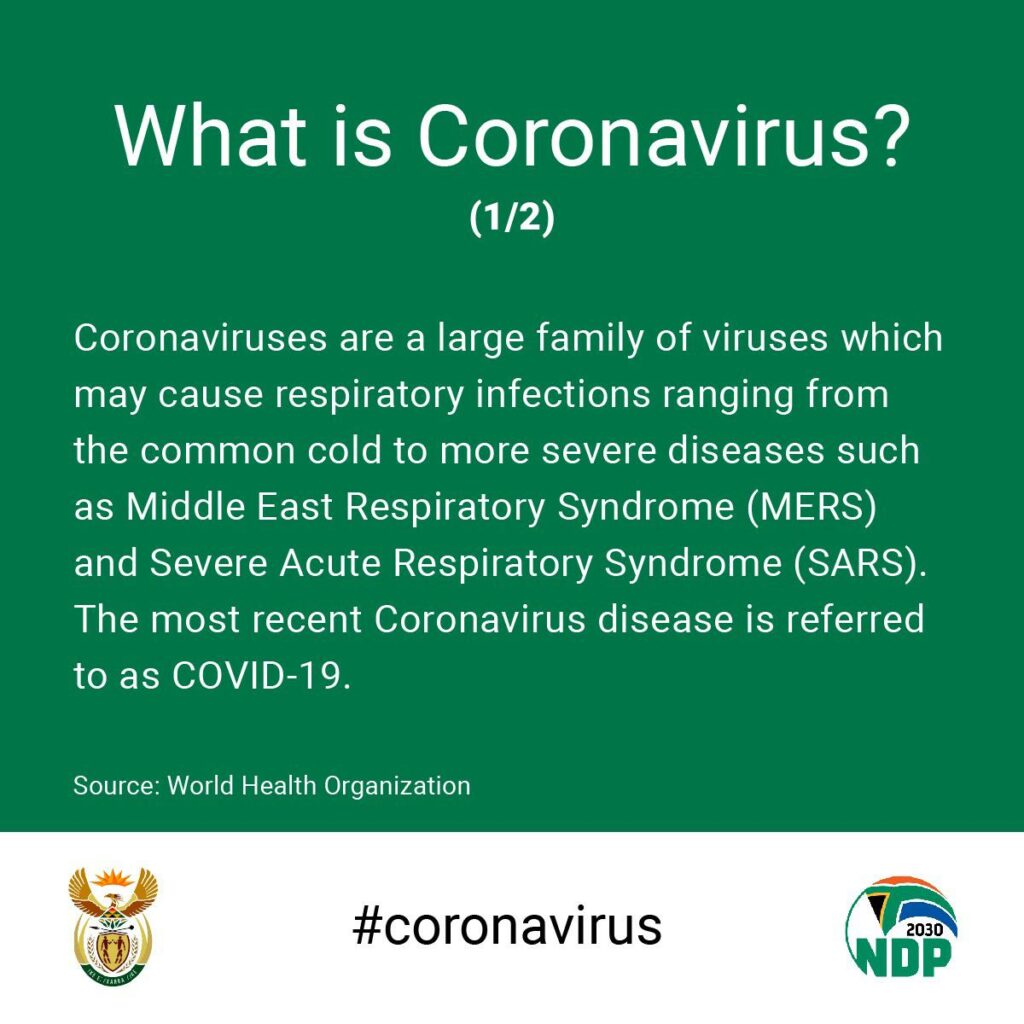 What is Coronavirus?
(1/2)

Coronaviruses are a large family of viruses which may cause respiratory infections ranging from the common cold to more severe diseases such as Middle East Respiratory Syndrome (MERS) and Severe Acute Respiratory Syndrome (SARS). The most recent Coronavirus disease is referred to as COVID-19.

Source: World Health Organization

#coronavirus

2030
NDP